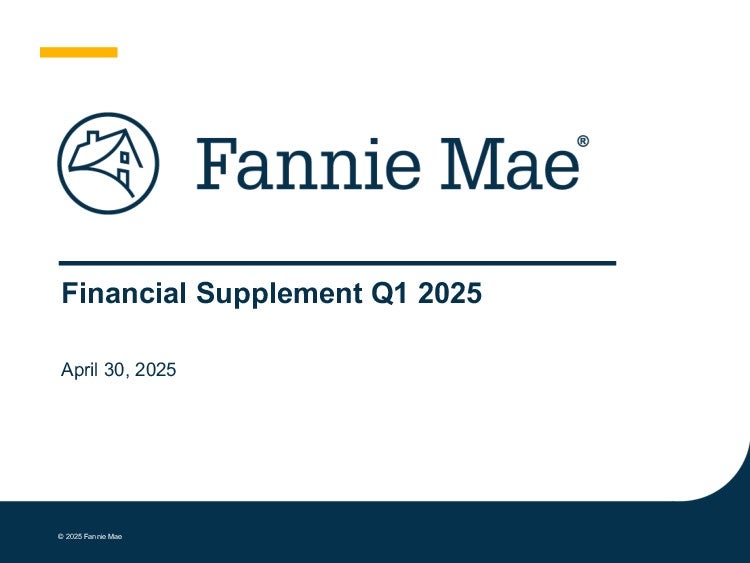 Fannie Mae®

Financial Supplement Q1 2025

April 30, 2025

© 2025 Fannie Mae